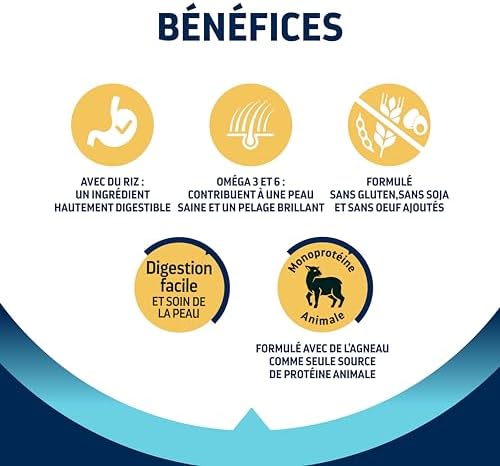 BÉNÉFICES

AVEC DU RIZ : UN INGRÉDIENT HAUTEMENT DIGESTIBLE

OMÉGA 3 ET 6 : CONTRIBUENT À UNE PEAU SAINE ET UN PELAGE BRILLANT

FORMULÉ SANS GLUTEN,SANS SOJA ET SANS OEUF AJOUTÉS

Digestion facile ET SOIN DE LA PEAU

Monoprotéine Animale

FORMULÉ AVEC DE L'AGNEAU COMME SEULE SOURCE DE PROTÉINE ANIMALE